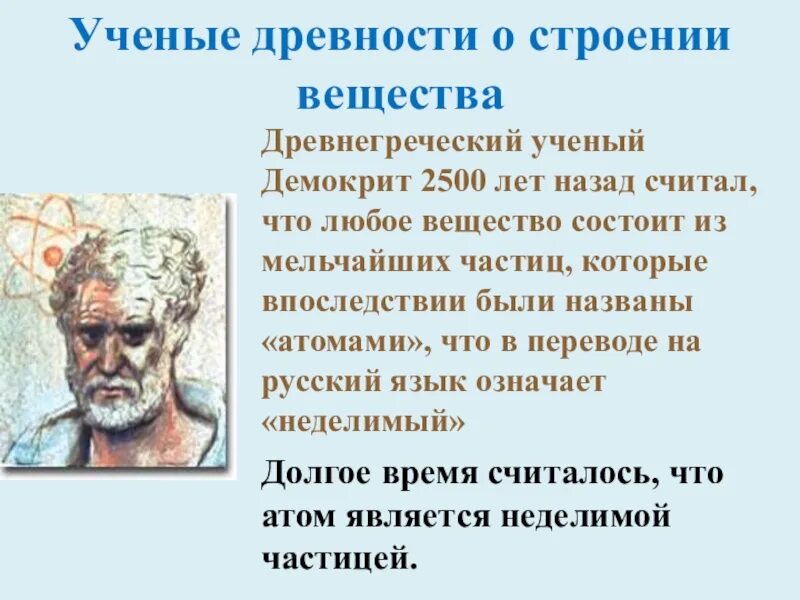 Ученые древности о строении вещества

Древнегреческий ученый Демокрит 2500 лет назад считал, что любое вещество состоит из мельчайших частиц, которые впоследствии были названы «атомами», что в переводе на русский язык означает «неделимый»

Долгое время считалось, что атом является неделимой частицей.